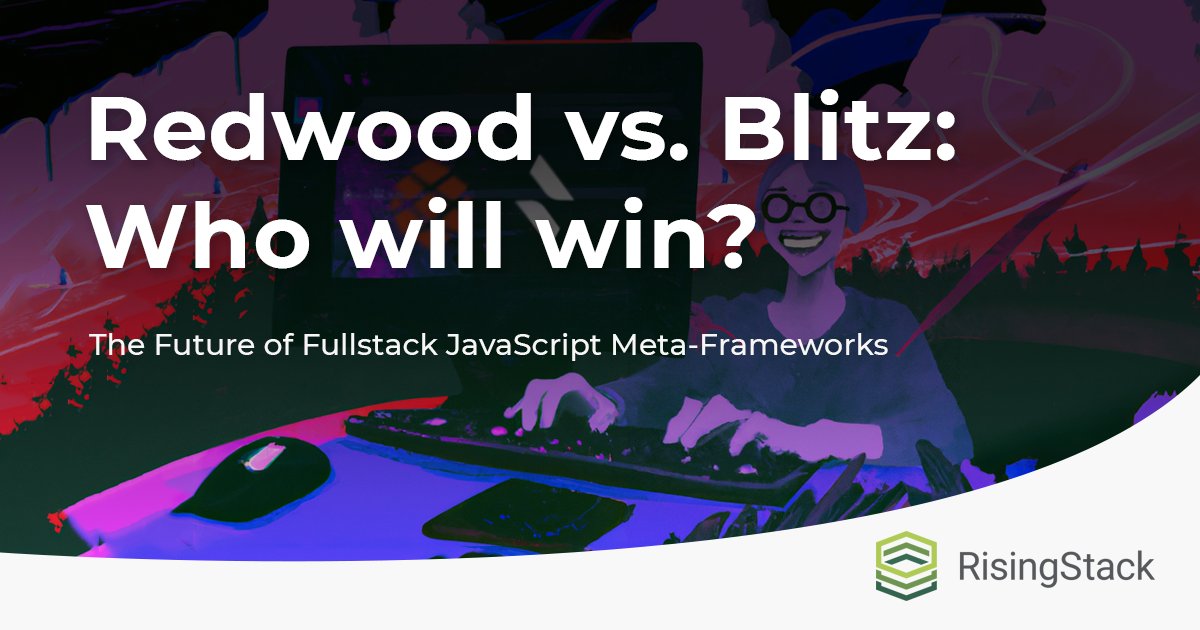 Redwood vs. Blitz: Who will win?

The Future of Fullstack JavaScript Meta-Frameworks

RisingStack